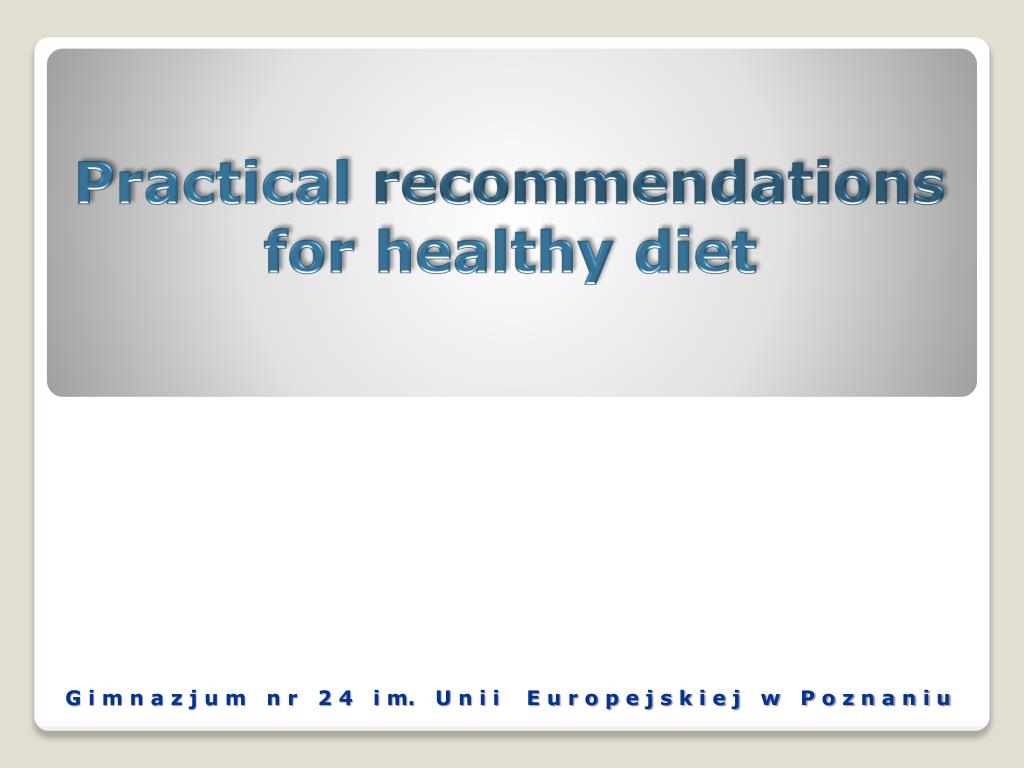 Practical recommendations for healthy diet

Gimnazjum nr 24 im. Unii Europejskiej w Poznaniu